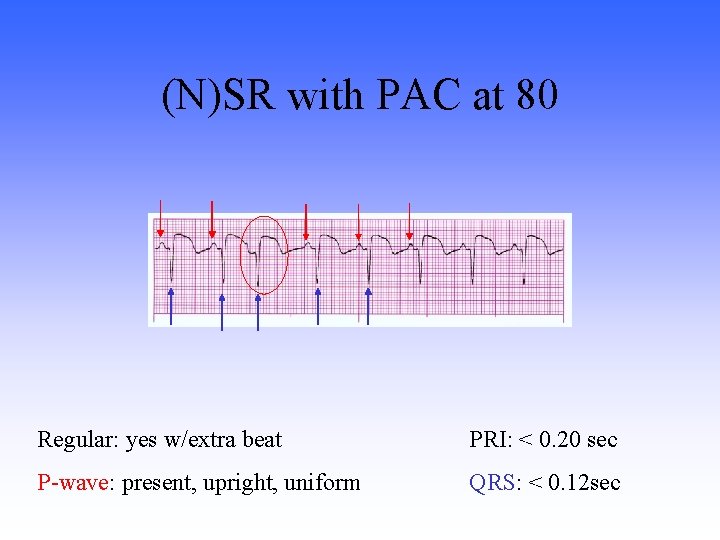 (N)SR with PAC at 80

Regular: yes w/extra beat

P-wave: present, upright, uniform

PRI: < 0.20 sec

QRS: < 0.12sec